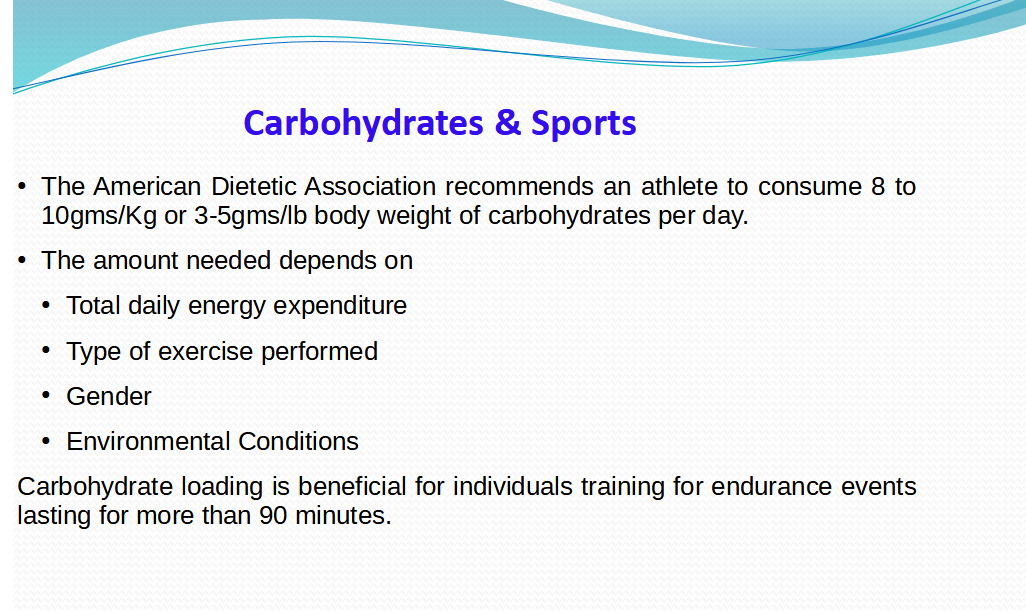 Carbohydrates & Sports

• The American Dietetic Association recommends an athlete to consume 8 to 10gms/Kg or 3-5gms/lb body weight of carbohydrates per day.

• The amount needed depends on

• Total daily energy expenditure

• Type of exercise performed

• Gender

• Environmental Conditions

Carbohydrate loading is beneficial for individuals training for endurance events lasting for more than 90 minutes.